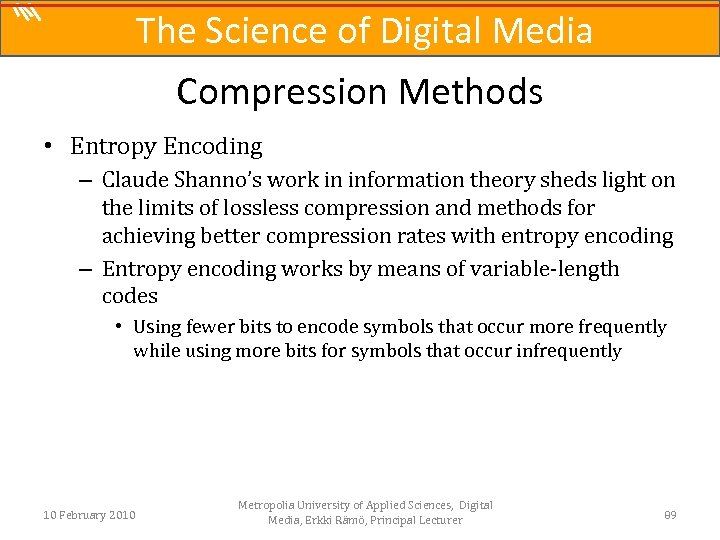 The Science of Digital Media

Compression Methods

• Entropy Encoding
– Claude Shanno's work in information theory sheds light on the limits of lossless compression and methods for achieving better compression rates with entropy encoding
– Entropy encoding works by means of variable-length codes
• Using fewer bits to encode symbols that occur more frequently while using more bits for symbols that occur infrequently

10 February 2010

Metropolia University of Applied Sciences, Digital Media, Erkki Rämö, Principal Lecturer

89